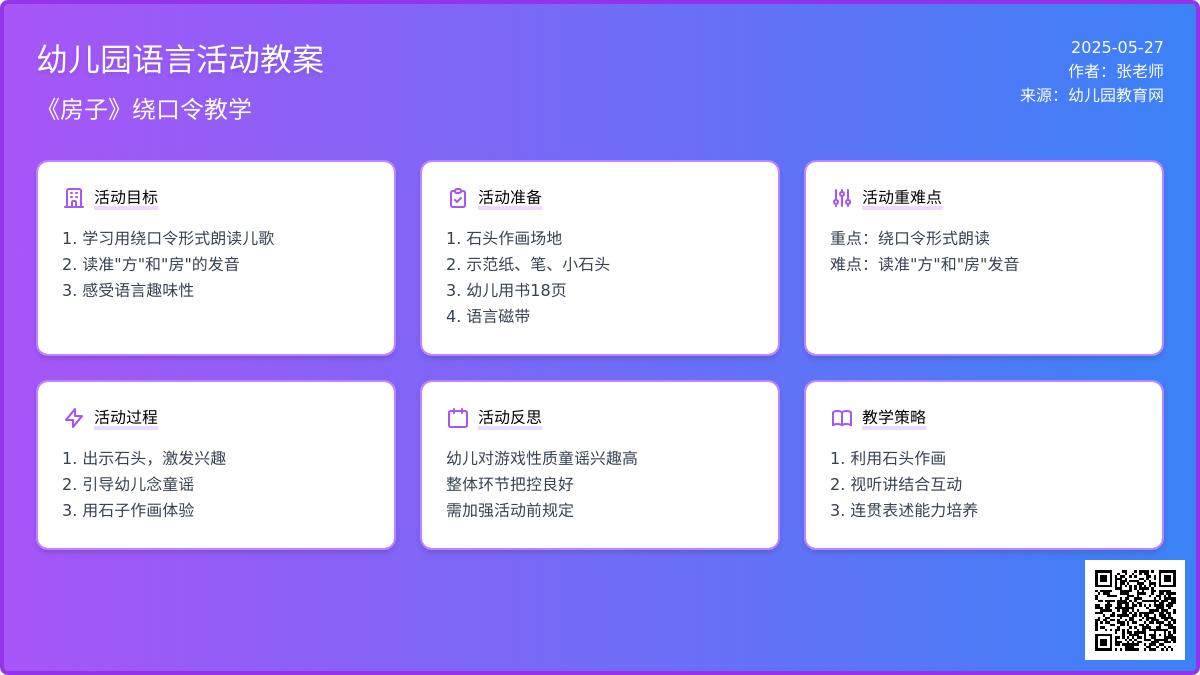 幼儿园语言活动教案

《房子》绕口令教学

2025-05-27
作者：张老师
来源：幼儿园教育网

活动目标

1. 学习用绕口令形式朗读儿歌
2. 读准"方"和"房"的发音
3. 感受语言趣味性

活动准备

1. 石头作画场地
2. 示范纸、笔、小石头
3. 幼儿用书18页
4. 语言磁带

活动重难点

重点：绕口令形式朗读
难点：读准"方"和"房"发音

活动过程

1. 出示石头，激发兴趣
2. 引导幼儿念童谣
3. 用石子作画体验

活动反思

幼儿对游戏性质童谣兴趣高
整体环节把控良好
需加强活动前规定

教学策略

1. 利用石头作画
2. 视听讲结合互动
3. 连贯表述能力培养